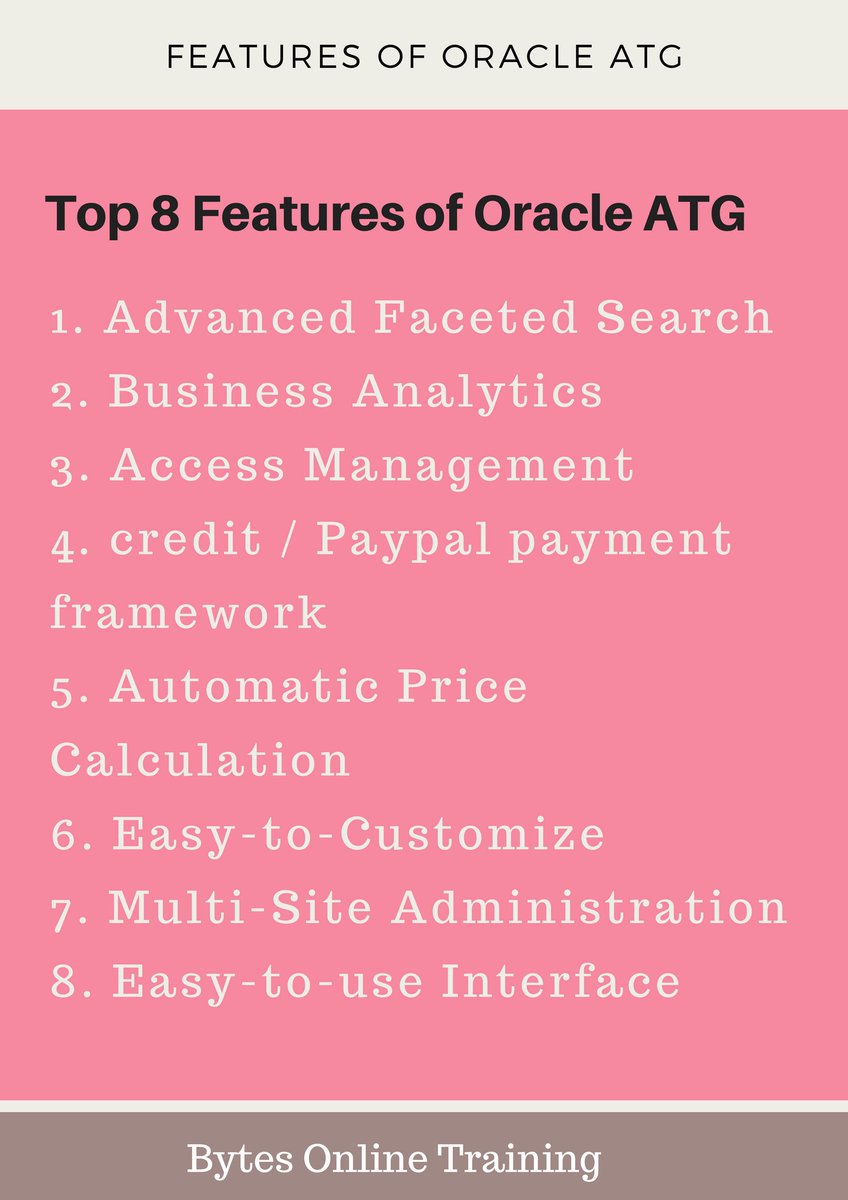 FEATURES OF ORACLE ATG

Top 8 Features of Oracle ATG

1. Advanced Faceted Search
2. Business Analytics
3. Access Management
4. credit / Paypal payment framework
5. Automatic Price Calculation
6. Easy-to-Customize
7. Multi-Site Administration
8. Easy-to-use Interface

Bytes Online Training